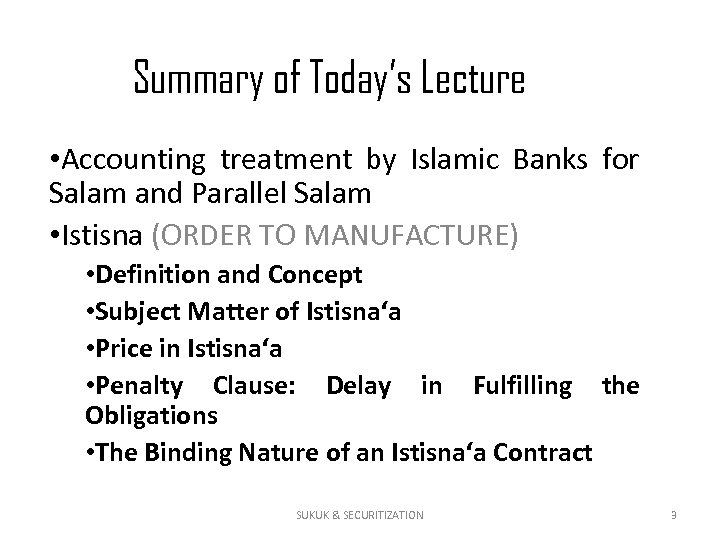 Summary of Today's Lecture

•Accounting treatment by Islamic Banks for Salam and Parallel Salam

•Istisna (ORDER TO MANUFACTURE)

•Definition and Concept

•Subject Matter of Istisna'a

•Price in Istisna'a

•Penalty Clause: Delay in Fulfilling the Obligations

•The Binding Nature of an Istisna'a Contract

SUKUK & SECURITIZATION

9